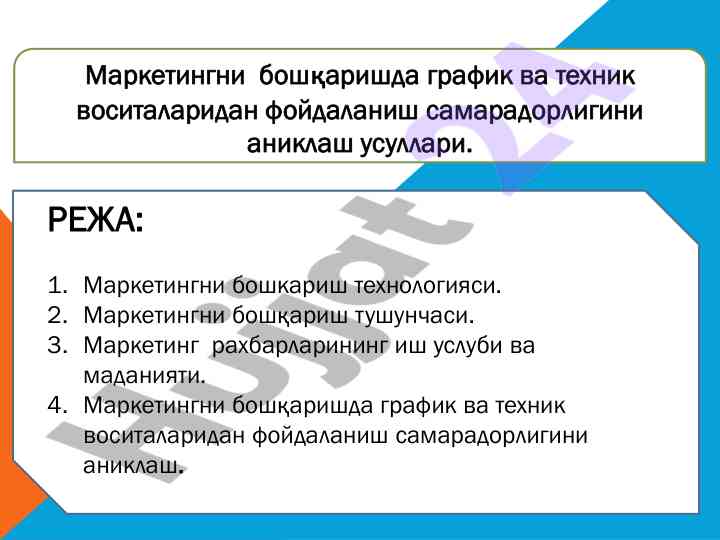 Маркетингни бошқаришда график ва техник воситаларидан фойдаланиш самарадорлигини аниклаш усуллари.

РЕЖА:

1. Маркетингни бошкариш технологияси.
2. Маркетингни бошқариш тушунчаси.
3. Маркетинг рахбарларининг иш услуби ва маданияти.
4. Маркетингни бошқаришда график ва техник воситаларидан фойдаланиш самарадорлигини аниклаш.

Hujjat 24